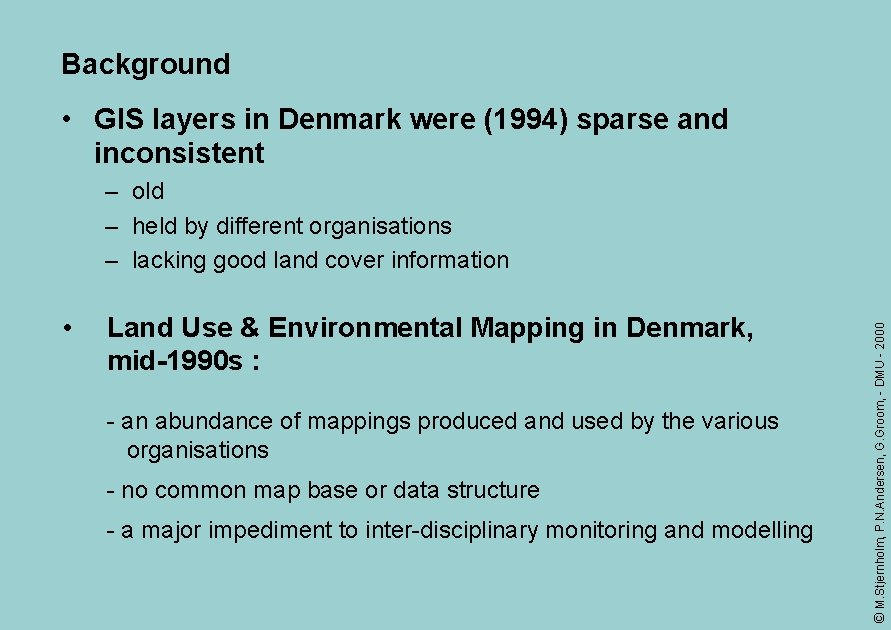 Background

• GIS layers in Denmark were (1994) sparse and inconsistent

– old

– held by different organisations

– lacking good land cover information

• Land Use & Environmental Mapping in Denmark, mid-1990s :

- an abundance of mappings produced and used by the various organisations

- no common map base or data structure

- a major impediment to inter-disciplinary monitoring and modelling

© M.Stjernholm, P.N.Andersen, G.Groom, - DMU - 2000